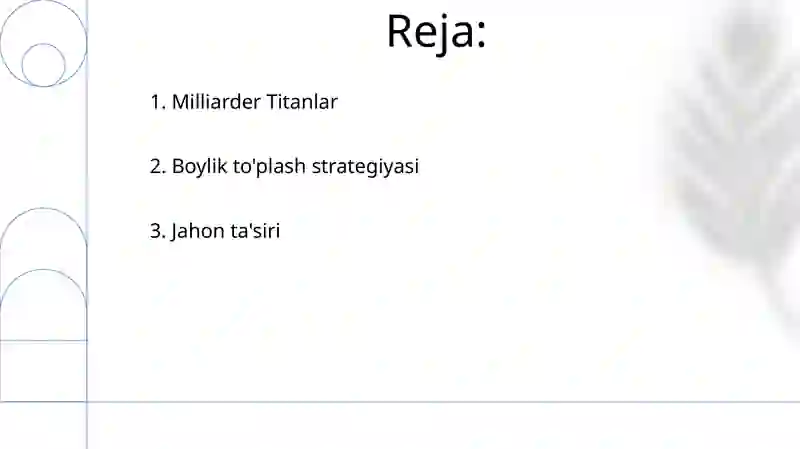 Reja:

1. Milliarder Titanlar

2. Boylik to'plash strategiyasi

3. Jahon ta'siri